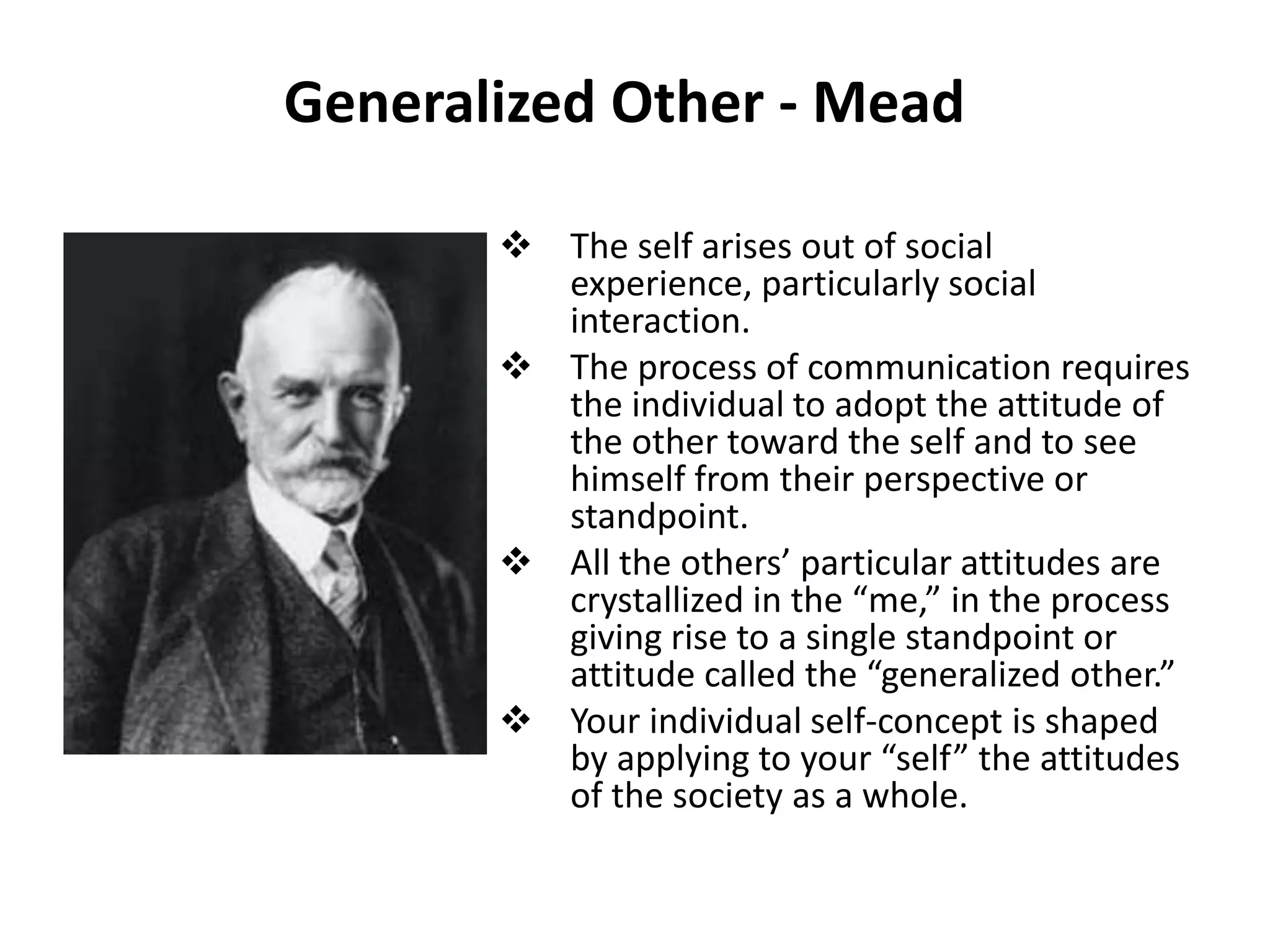 Generalized Other - Mead

❖ The self arises out of social experience, particularly social interaction.

❖ The process of communication requires the individual to adopt the attitude of the other toward the self and to see himself from their perspective or standpoint.

❖ All the others’ particular attitudes are crystallized in the “me,” in the process giving rise to a single standpoint or attitude called the “generalized other.”

❖ Your individual self-concept is shaped by applying to your “self” the attitudes of the society as a whole.